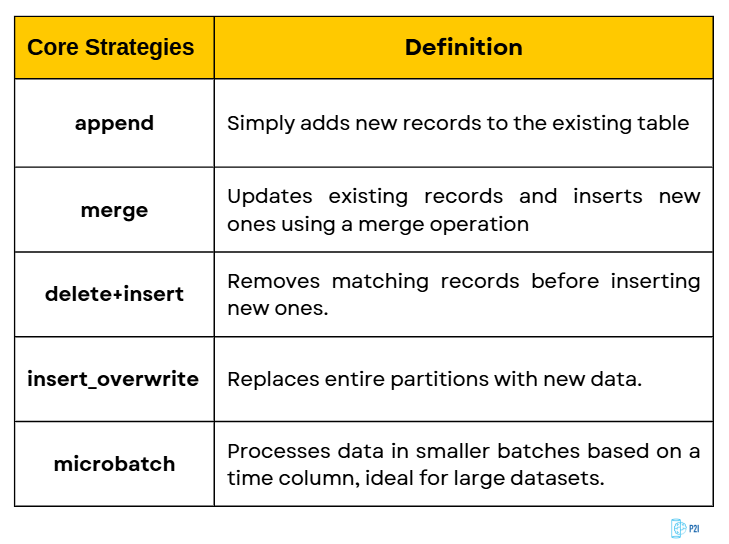 | Core Strategies | Definition |
|---|---|
| append | Simply adds new records to the existing table |
| merge | Updates existing records and inserts new ones using a merge operation |
| delete+insert | Removes matching records before inserting new ones. |
| insert_overwrite | Replaces entire partitions with new data. |
| microbatch | Processes data in smaller batches based on a time column, ideal for large datasets. |

P2I